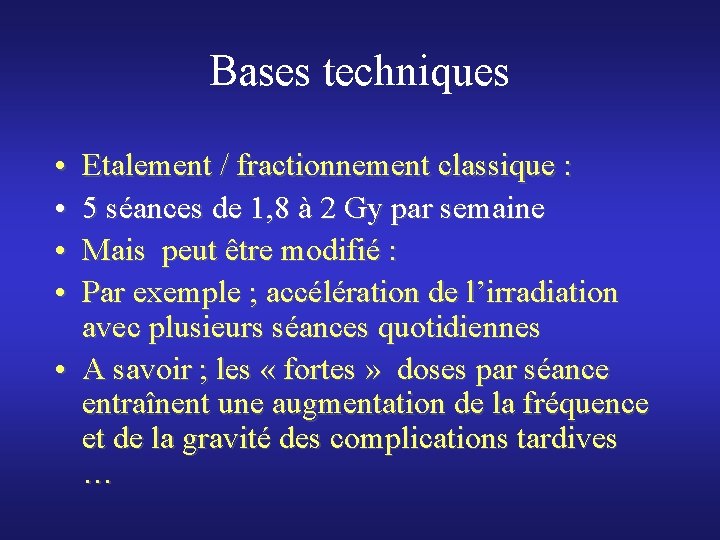 Bases techniques

• Etalement / fractionnement classique :
• 5 séances de 1,8 à 2 Gy par semaine
• Mais  peut être modifié :
• Par exemple ; accélération de l'irradiation avec plusieurs séances quotidiennes
• A savoir ; les « fortes »  doses par séance entraînent une augmentation de la fréquence et de la gravité des complications tardives …